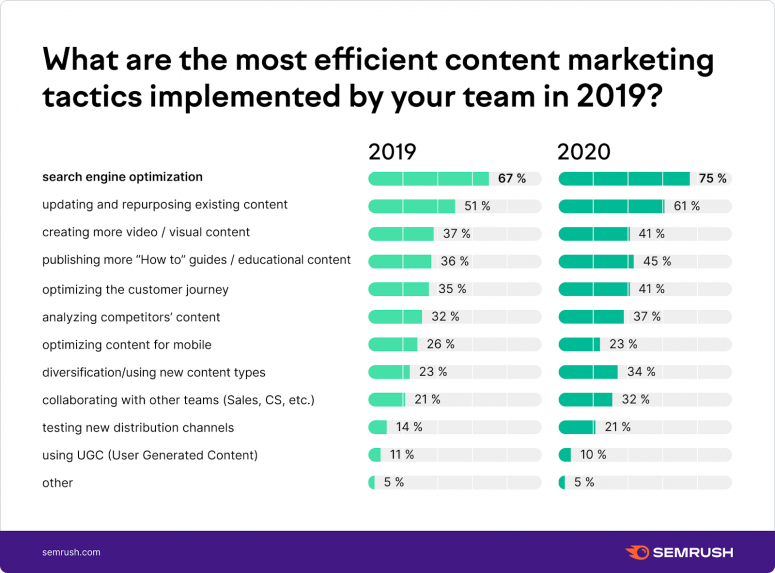 What are the most efficient content marketing tactics implemented by your team in 2019?

| | 2019 | 2020 |
|---|---|---|
| search engine optimization | 67 % | 75 % |
| updating and repurposing existing content | 51 % | 61 % |
| creating more video / visual content | 37 % | 41 % |
| publishing more "How to" guides / educational content | 36 % | 45 % |
| optimizing the customer journey | 35 % | 41 % |
| analyzing competitors' content | 32 % | 37 % |
| optimizing content for mobile | 26 % | 23 % |
| diversification/using new content types | 23 % | 34 % |
| collaborating with other teams (Sales, CS, etc.) | 21 % | 32 % |
| testing new distribution channels | 14 % | 21 % |
| using UGC (User Generated Content) | 11 % | 10 % |
| other | 5 % | 5 % |

semrush.com

SEMRUSH